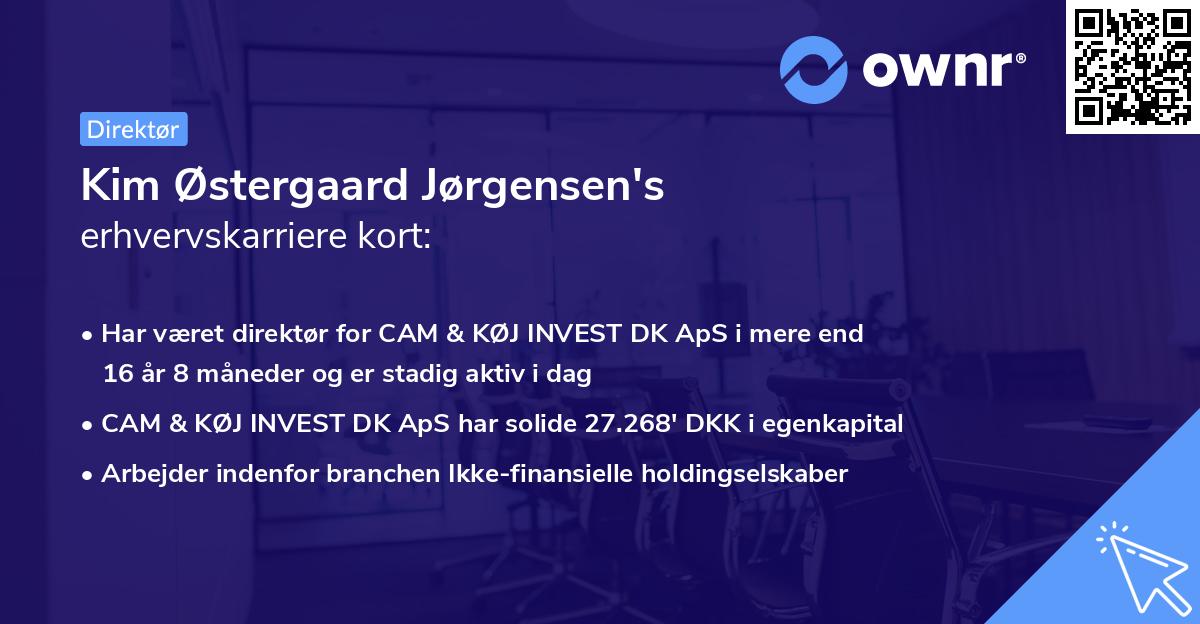 ownr®

Direktør

Kim Østergaard Jørgensen's erhvervskarriere kort:

• Har været direktør for CAM & KØJ INVEST DK ApS i mere end 16 år 8 måneder og er stadig aktiv i dag

• CAM & KØJ INVEST DK ApS har solide 27.268' DKK i egenkapital

• Arbejder indenfor branchen Ikke-finansielle holdingselskaber